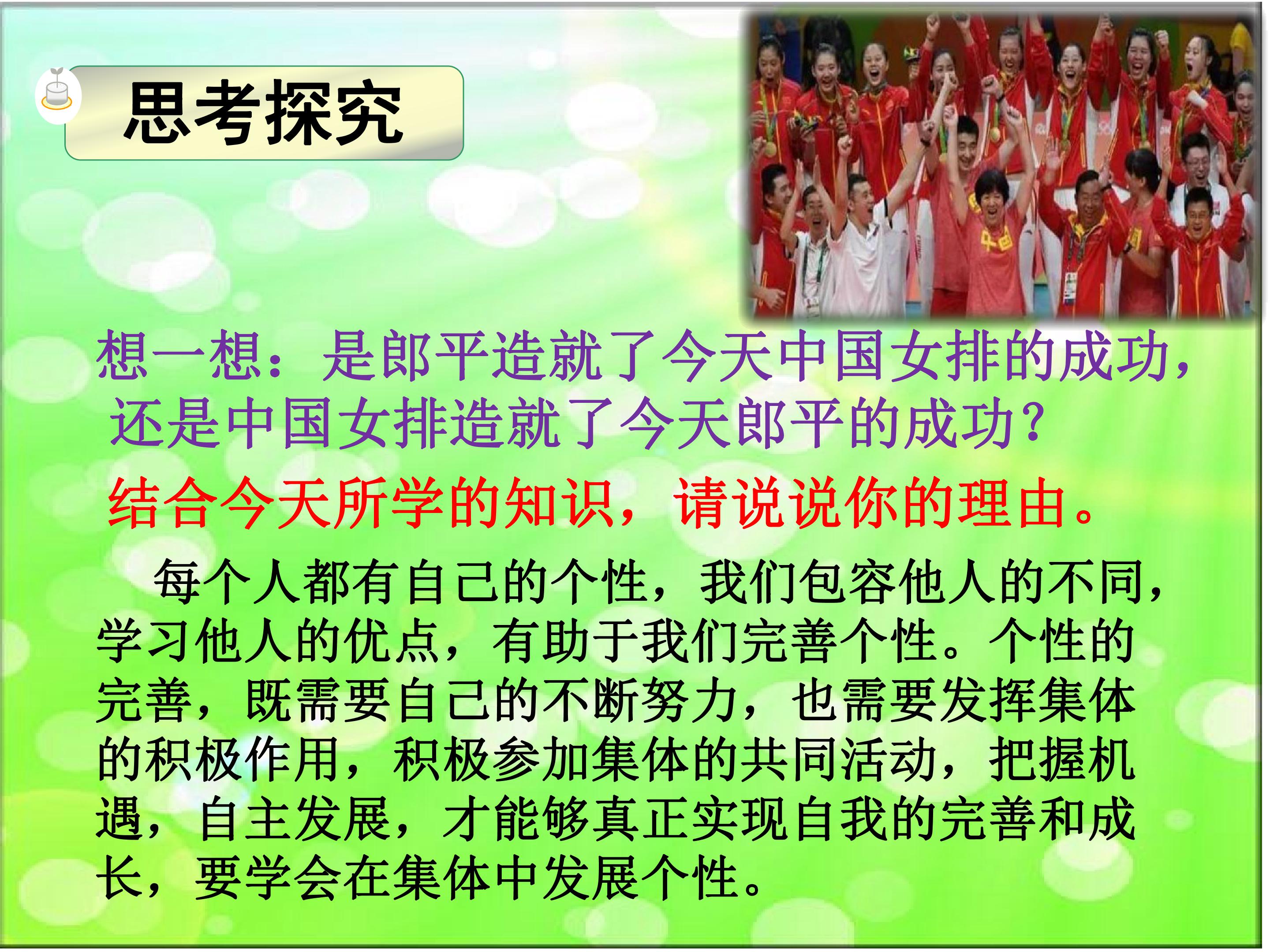 思考探究

想一想：是郎平造就了今天中国女排的成功，还是中国女排造就了今天郎平的成功？

结合今天所学的知识，请说说你的理由。

每个人都有自己的个性，我们包容他人的不同，学习他人的优点，有助于我们完善个性。个性的完善，既需要自己的不断努力，也需要发挥集体的积极作用，积极参加集体的共同活动，把握机遇，自主发展，才能够真正实现自我的完善和成长，要学会在集体中发展个性。